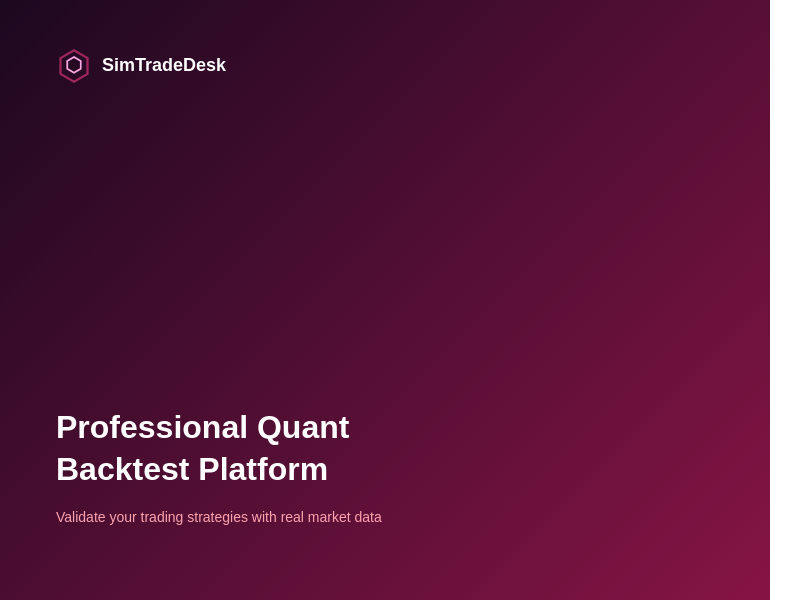 SimTradeDesk

Professional Quant Backtest Platform

Validate your trading strategies with real market data